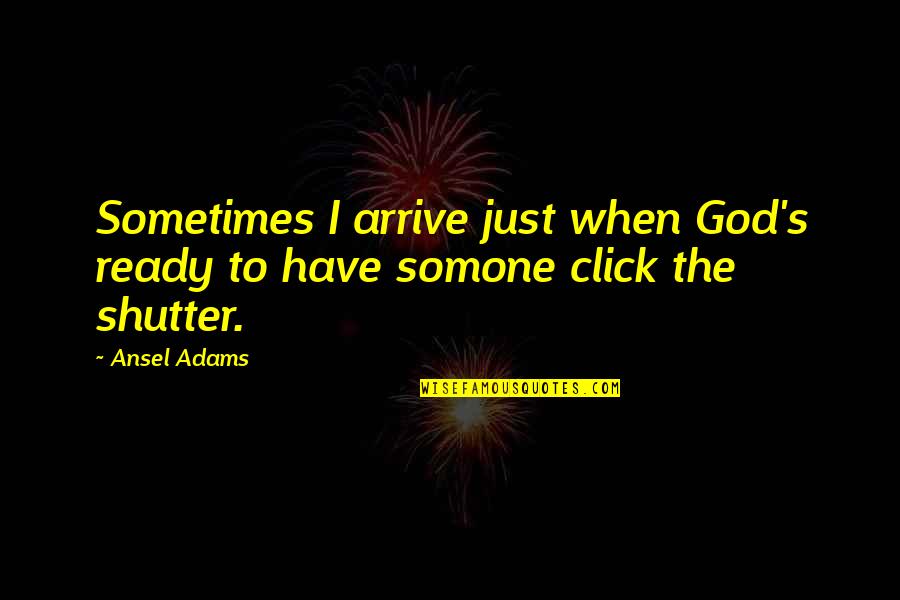 Sometimes I arrive just when God's ready to have somone click the shutter.

~ Ansel Adams

WISEFAMOUSQUOTES.COM